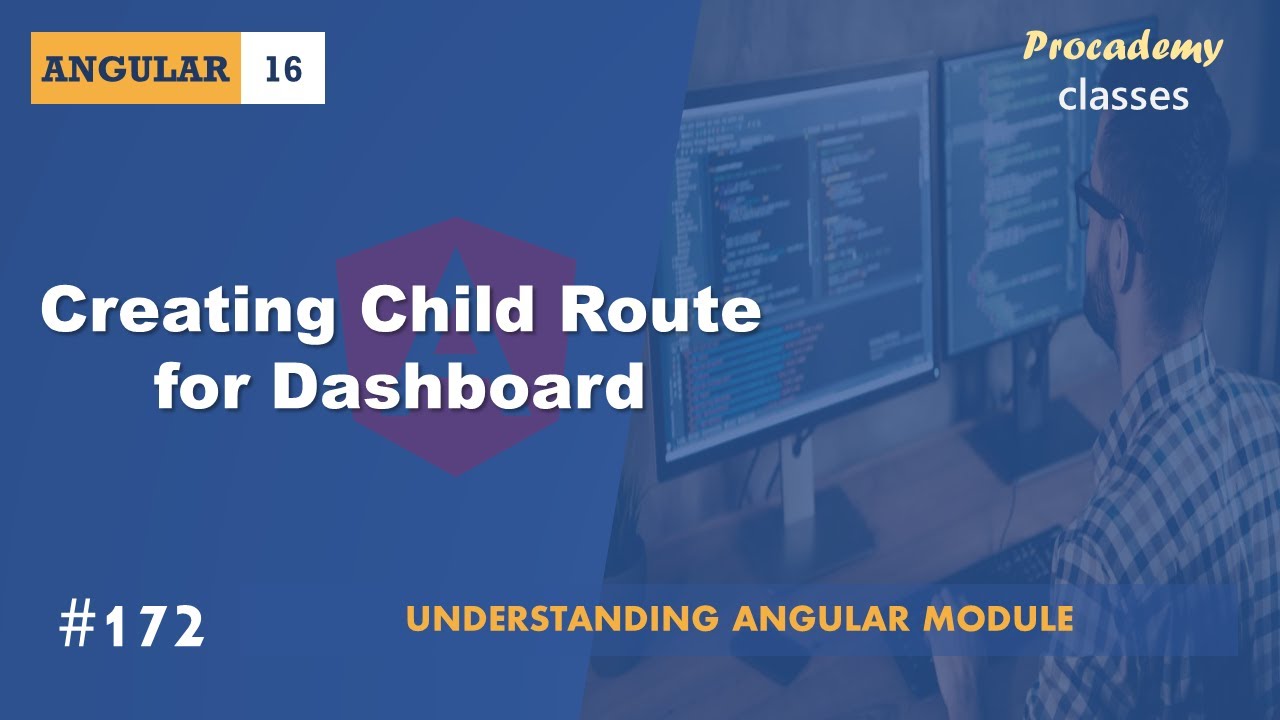 ANGULAR 16

Procademy
classes

Creating Child Route for Dashboard

#172

UNDERSTANDING ANGULAR MODULE